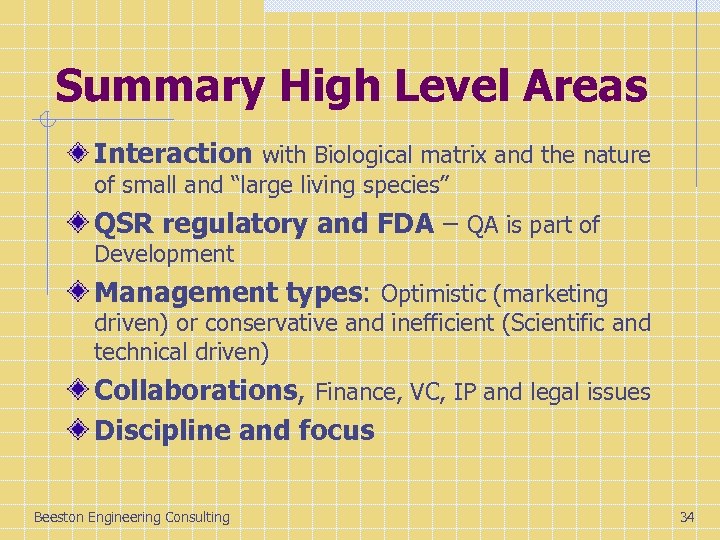 Summary High Level Areas

Interaction with Biological matrix and the nature of small and “large living species”

QSR regulatory and FDA – QA is part of Development

Management types: Optimistic (marketing driven) or conservative and inefficient (Scientific and technical driven)

Collaborations, Finance, VC, IP and legal issues

Discipline and focus

Beeston Engineering Consulting

34